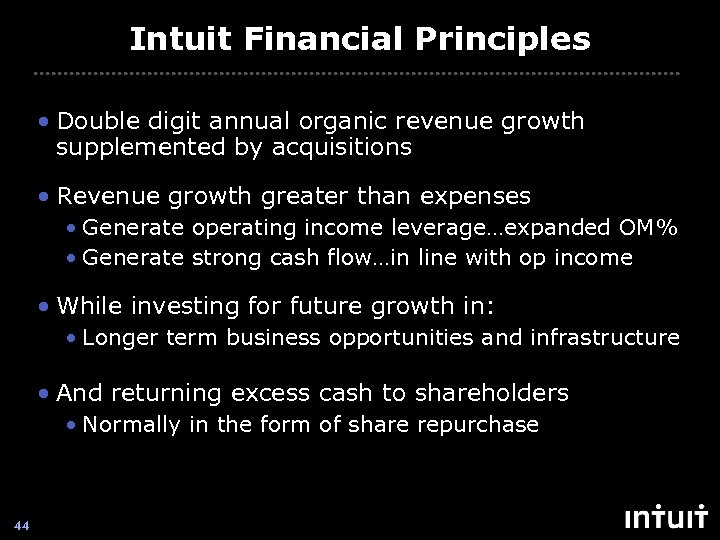 Intuit Financial Principles

• Double digit annual organic revenue growth supplemented by acquisitions

• Revenue growth greater than expenses
  • Generate operating income leverage…expanded OM%
  • Generate strong cash flow…in line with op income

• While investing for future growth in:
  • Longer term business opportunities and infrastructure

• And returning excess cash to shareholders
  • Normally in the form of share repurchase

44

intuit